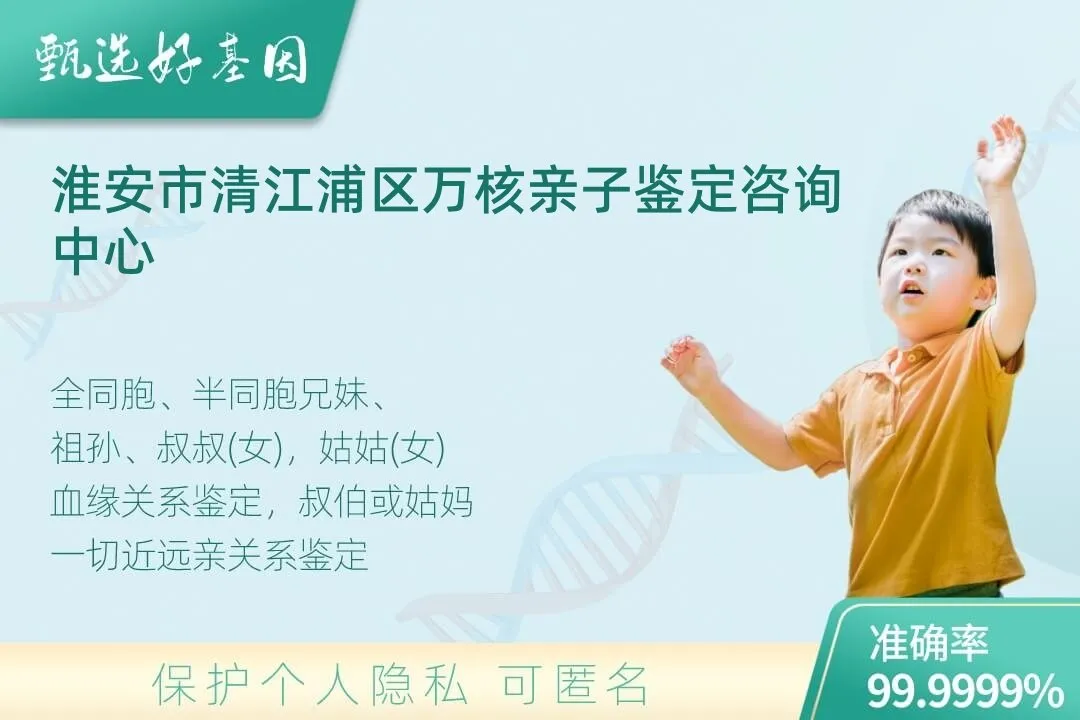 甄选好基因

淮安市清江浦区万核亲子鉴定咨询中心

全同胞、半同胞兄妹、
祖孙、叔叔(女)，姑姑(女)
血缘关系鉴定，叔伯或姑妈
一切近远亲关系鉴定

保护个人隐私 可匿名

准确率
99.9999%